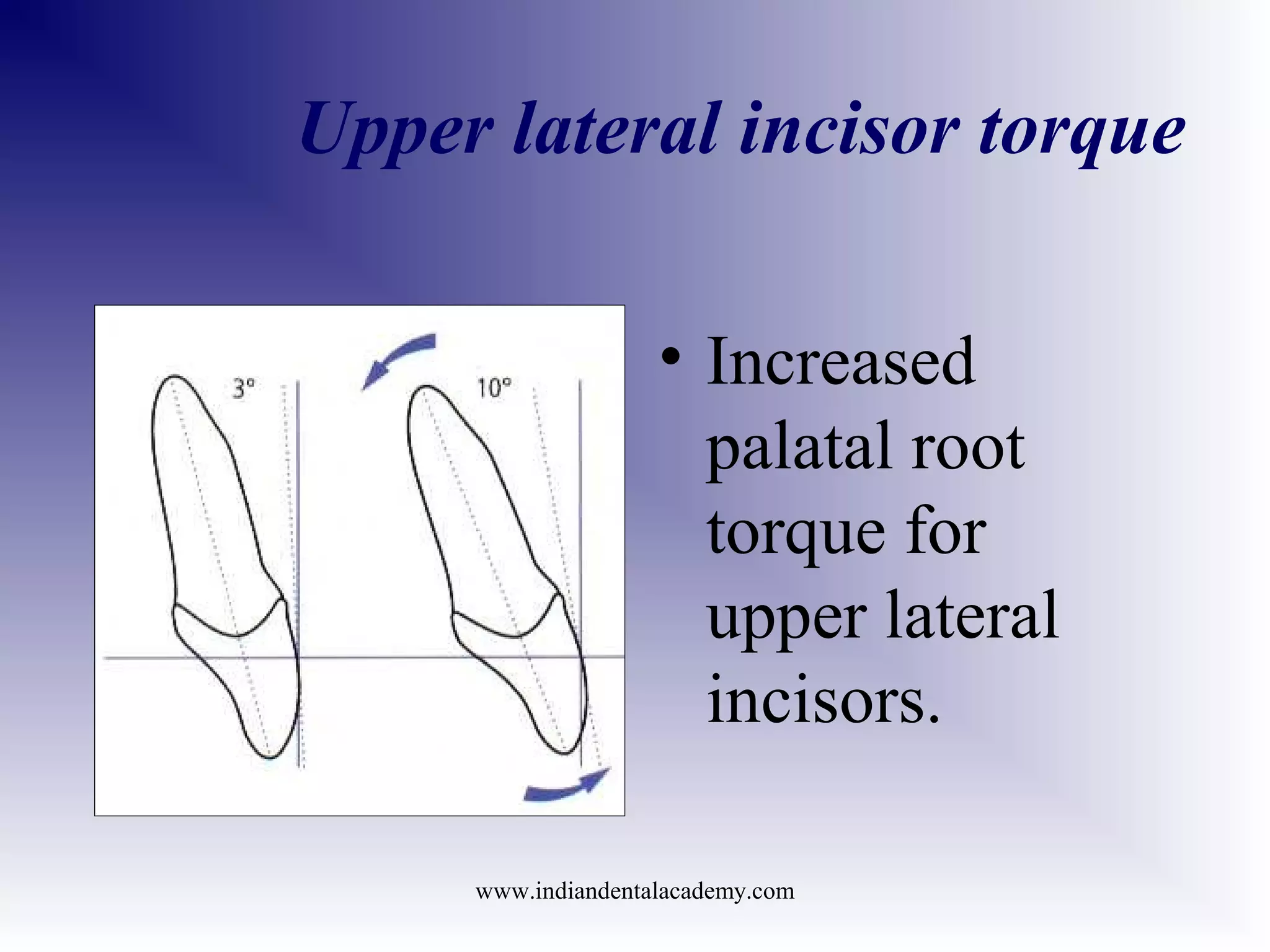 Upper lateral incisor torque

3°

10°

• Increased palatal root torque for upper lateral incisors.

www.indiandentalacademy.com